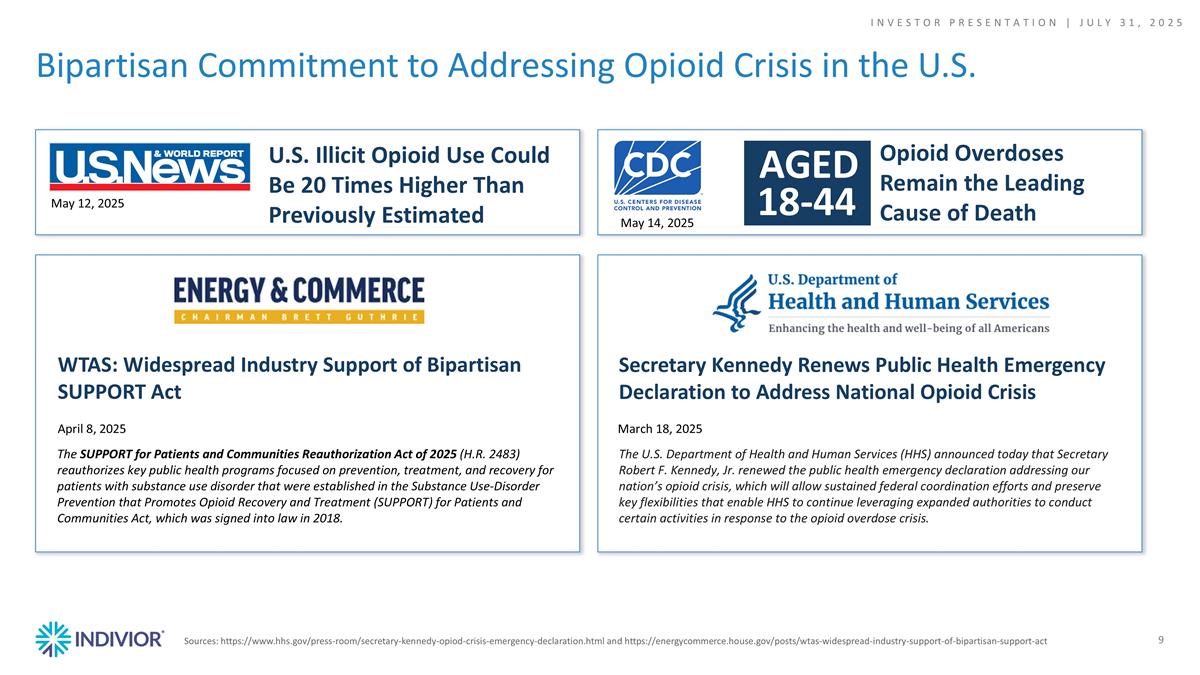 INVESTOR PRESENTATION | JULY 31, 2025

Bipartisan Commitment to Addressing Opioid Crisis in the U.S.

U.S.News & WORLD REPORT

May 12, 2025

U.S. Illicit Opioid Use Could Be 20 Times Higher Than Previously Estimated

CDC

U.S. CENTERS FOR DISEASE CONTROL AND PREVENTION

May 14, 2025

AGED 18-44

Opioid Overdoses Remain the Leading Cause of Death

ENERGY & COMMERCE

CHAIRMAN BRETT GUTHRIE

WTAS: Widespread Industry Support of Bipartisan SUPPORT Act

April 8, 2025

The SUPPORT for Patients and Communities Reauthorization Act of 2025 (H.R. 2483) reauthorizes key public health programs focused on prevention, treatment, and recovery for patients with substance use disorder that were established in the Substance Use-Disorder Prevention that Promotes Opioid Recovery and Treatment (SUPPORT) for Patients and Communities Act, which was signed into law in 2018.

U.S. Department of Health and Human Services

Enhancing the health and well-being of all Americans

Secretary Kennedy Renews Public Health Emergency Declaration to Address National Opioid Crisis

March 18, 2025

The U.S. Department of Health and Human Services (HHS) announced today that Secretary Robert F. Kennedy, Jr. renewed the public health emergency declaration addressing our nation's opioid crisis, which will allow sustained federal coordination efforts and preserve key flexibilities that enable HHS to continue leveraging expanded authorities to conduct certain activities in response to the opioid overdose crisis.

INDIVIOR

Sources: https://www.hhs.gov/press-room/secretary-kennedy-opiod-crisis-emergency-declaration.html and https://energycommerce.house.gov/posts/wtas-widespread-industry-support-of-bipartisan-support-act

9